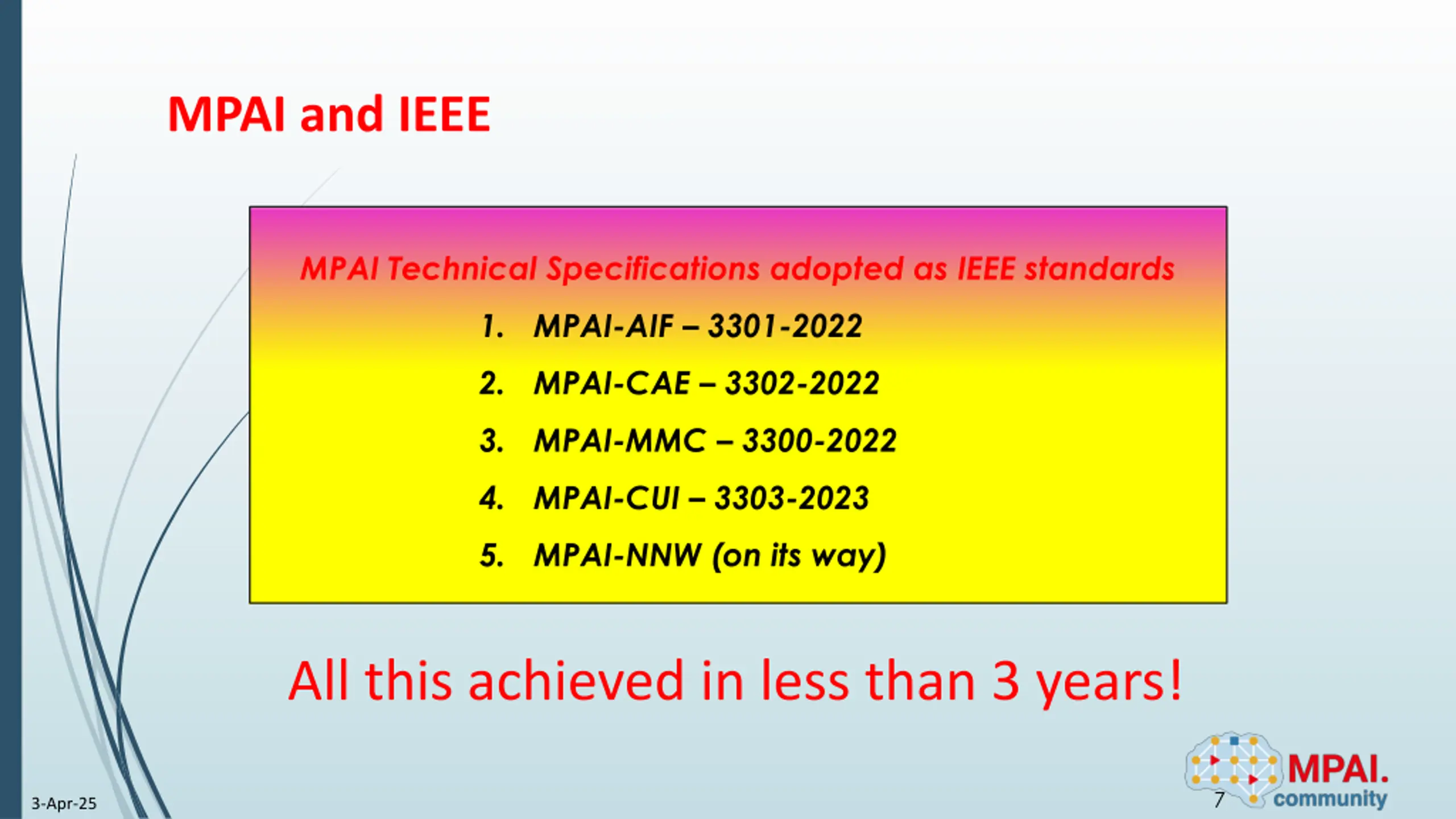 MPAI and IEEE

MPAI Technical Specifications adopted as IEEE standards

1. MPAI-AIF – 3301-2022
2. MPAI-CAE – 3302-2022
3. MPAI-MMC – 3300-2022
4. MPAI-CUI – 3303-2023
5. MPAI-NNW (on its way)

All this achieved in less than 3 years!

3-Apr-25

7

MPAI. community